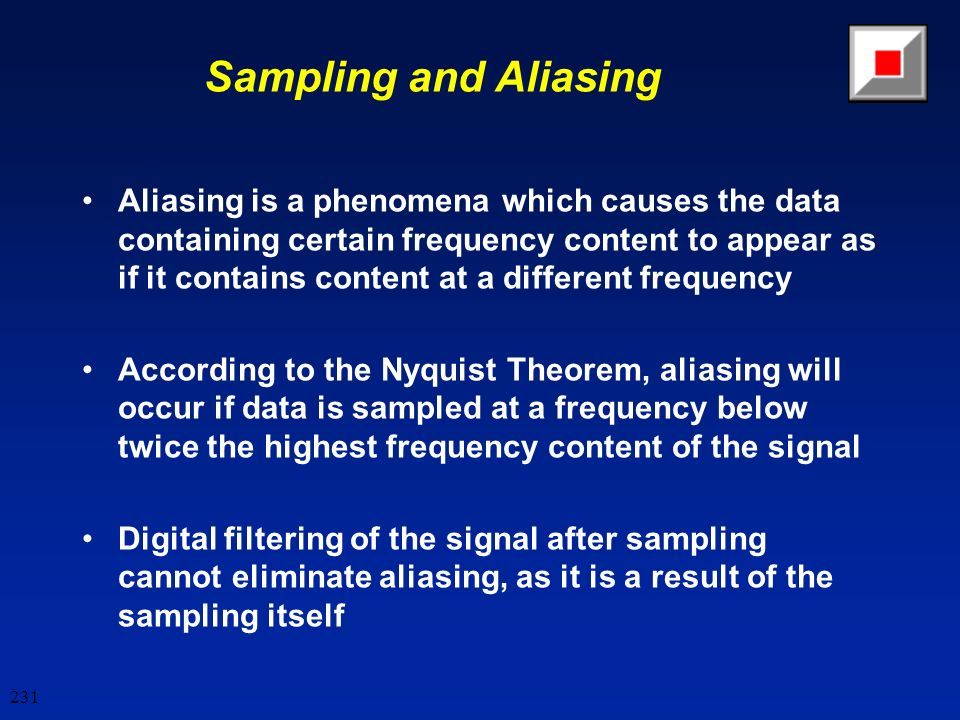 Sampling and Aliasing

• Aliasing is a phenomena which causes the data containing certain frequency content to appear as if it contains content at a different frequency

• According to the Nyquist Theorem, aliasing will occur if data is sampled at a frequency below twice the highest frequency content of the signal

• Digital filtering of the signal after sampling cannot eliminate aliasing, as it is a result of the sampling itself

231